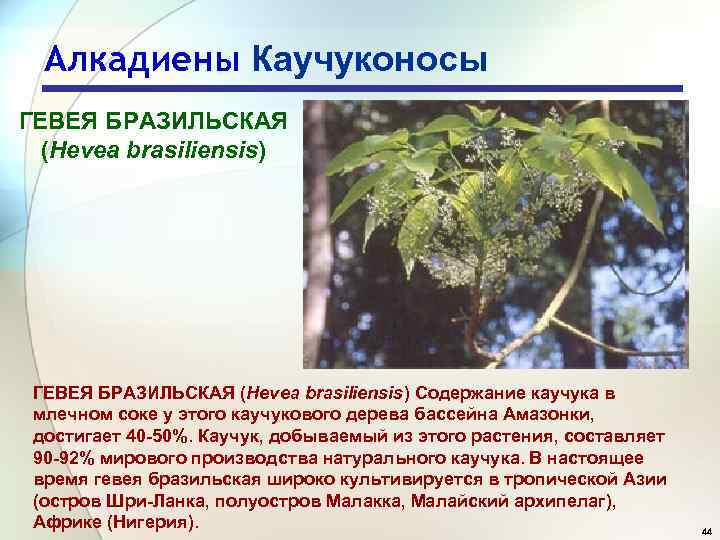 Алкадиены Каучуконосы

ГЕВЕЯ БРАЗИЛЬСКАЯ (Hevea brasiliensis)

ГЕВЕЯ БРАЗИЛЬСКАЯ (Hevea brasiliensis) Содержание каучука в млечном соке у этого каучукового дерева бассейна Амазонки, достигает 40-50%. Каучук, добываемый из этого растения, составляет 90-92% мирового производства натурального каучука. В настоящее время гевея бразильская широко культивируется в тропической Азии (остров Шри-Ланка, полуостров Малакка, Малайский архипелаг), Африке (Нигерия).

44